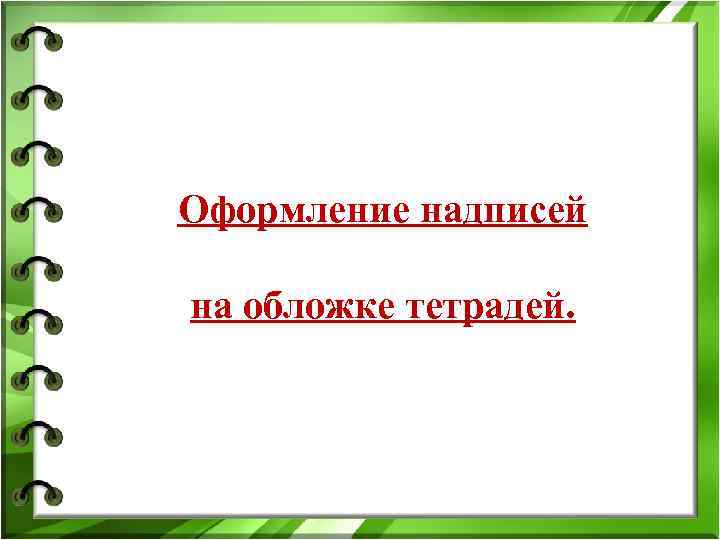 Оформление надписей

на обложке тетрадей.